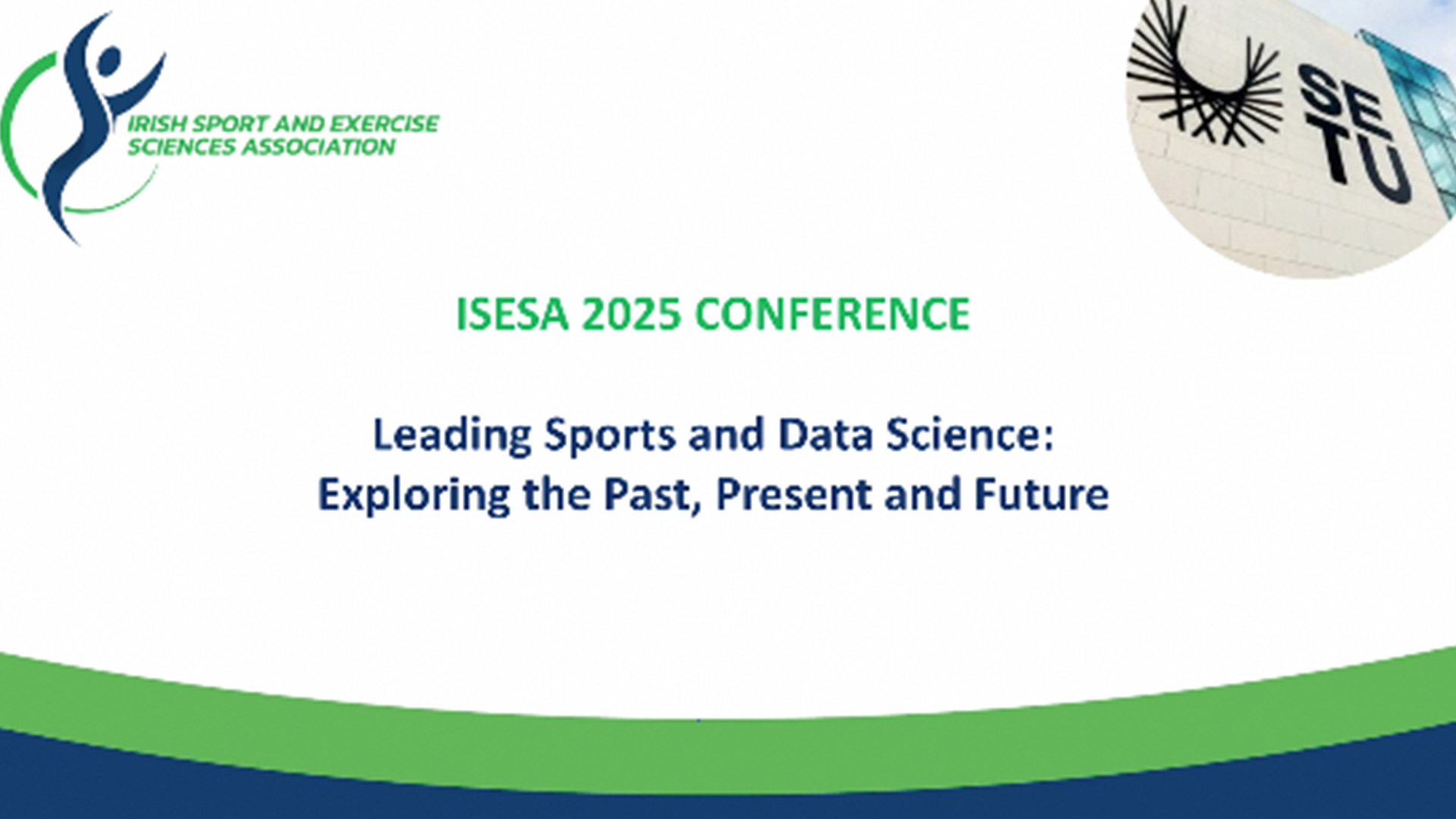 IRISH SPORT AND EXERCISE SCIENCES ASSOCIATION

SE
TU

ISESA 2025 CONFERENCE

Leading Sports and Data Science:
Exploring the Past, Present and Future